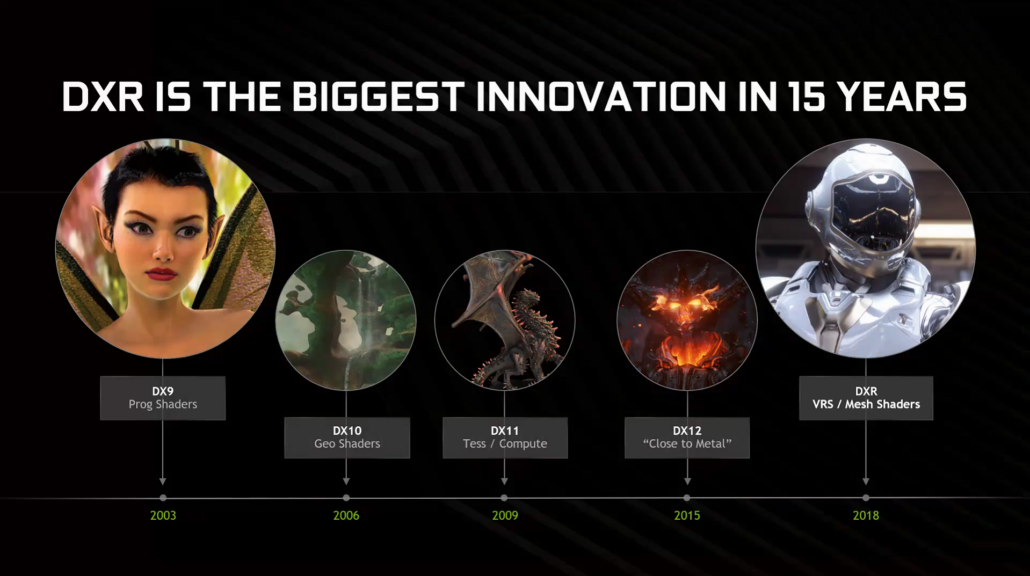 DXR IS THE BIGGEST INNOVATION IN 15 YEARS

DX9
Prog Shaders

DX10
Geo Shaders

DX11
Tess / Compute

DX12
"Close to Metal"

DXR
VRS / Mesh Shaders

2003

2006

2009

2015

2018